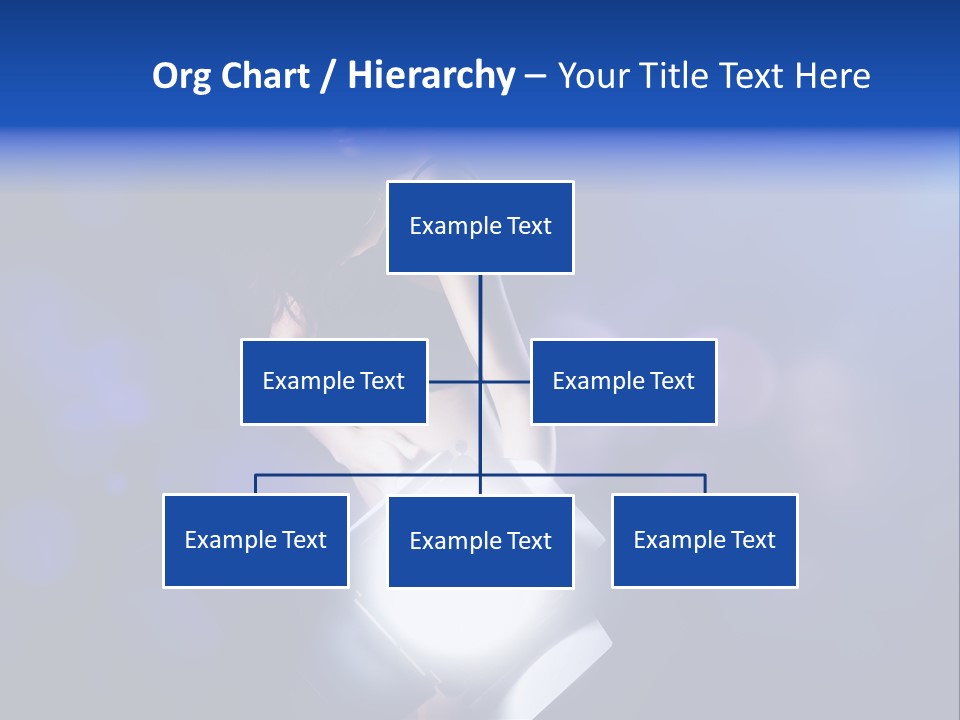 Org Chart / Hierarchy – Your Title Text Here

Example Text

Example Text

Example Text

Example Text

Example Text

Example Text